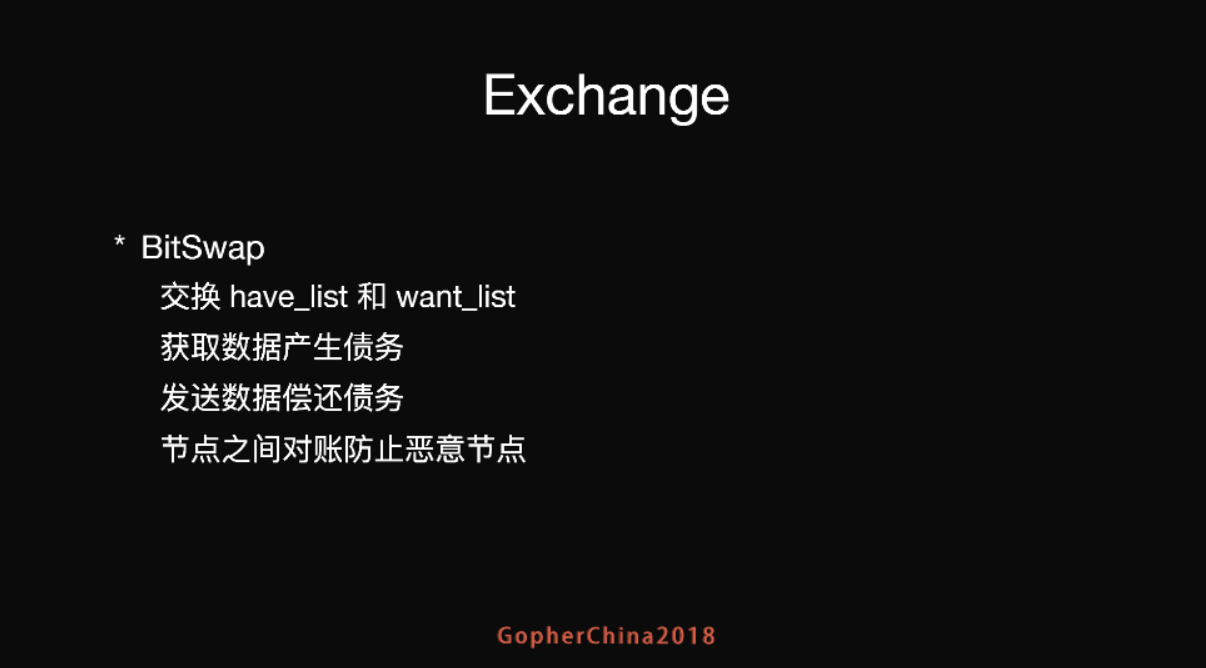 Exchange

* BitSwap
交换 have_list 和 want_list
获取数据产生债务
发送数据偿还债务
节点之间对账防止恶意节点

GopherChina2018